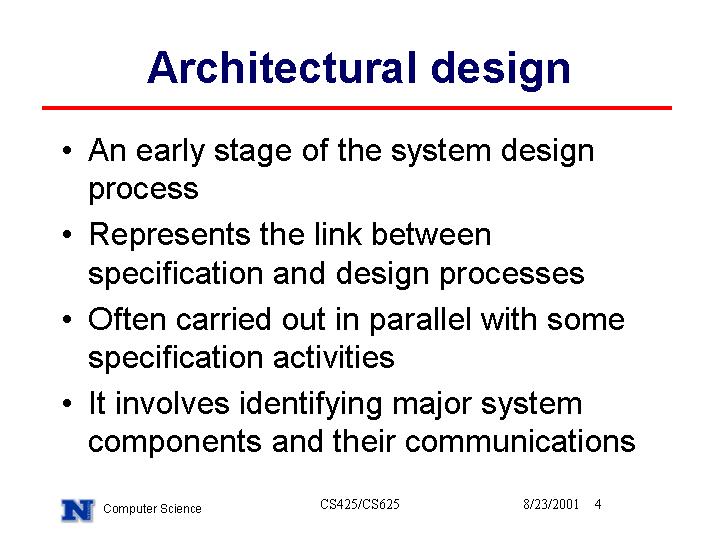 Architectural design

• An early stage of the system design process
• Represents the link between specification and design processes
• Often carried out in parallel with some specification activities
• It involves identifying major system components and their communications

N Computer Science CS425/CS625 8/23/2001 4